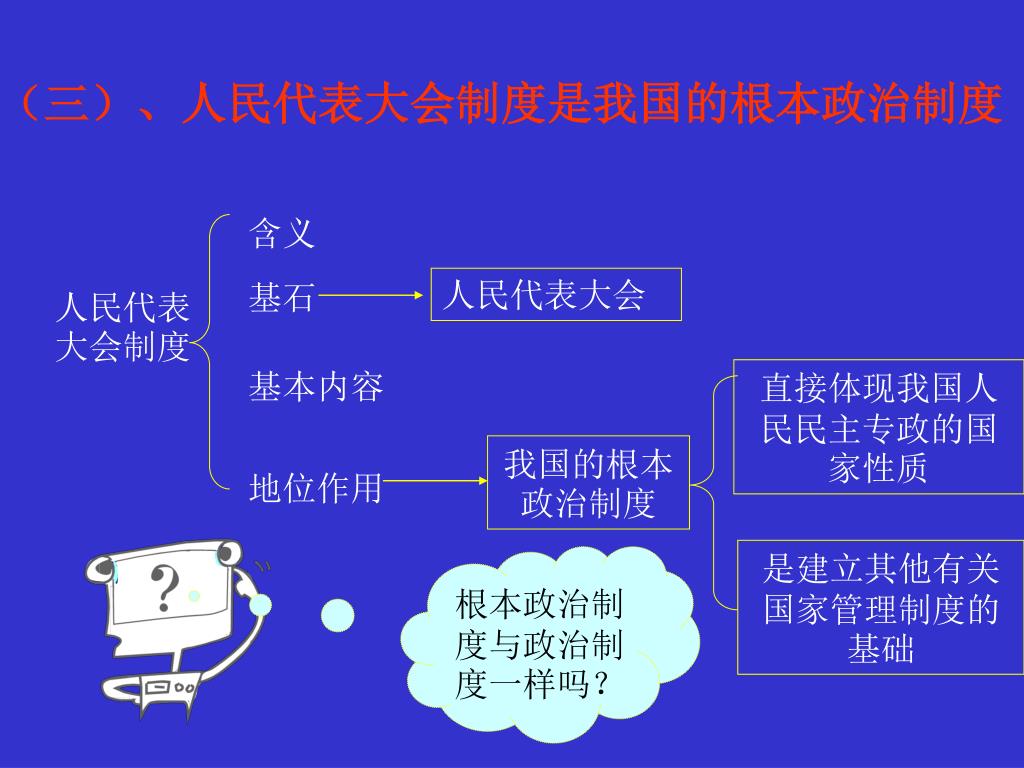 （三）、人民代表大会制度是我国的根本政治制度

人民代表大会制度

含义

基石

人民代表大会

基本内容

地位作用

我国的根本政治制度

直接体现我国人民民主专政的国家性质

是建立其他有关国家管理制度的基础

?

根本政治制度与政治制度一样吗？